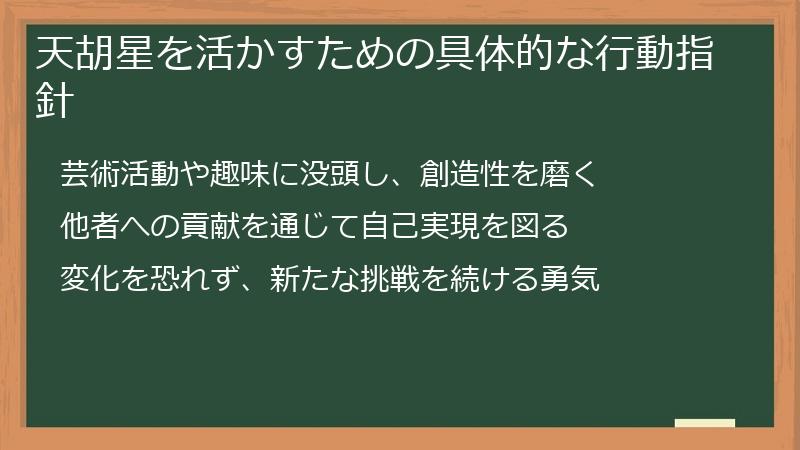 天胡星を活かすための具体的な行動指針

芸術活動や趣味に没頭し、創造性を磨く

他者への貢献を通じて自己実現を図る

変化を恐れず、新たな挑戦を続ける勇気